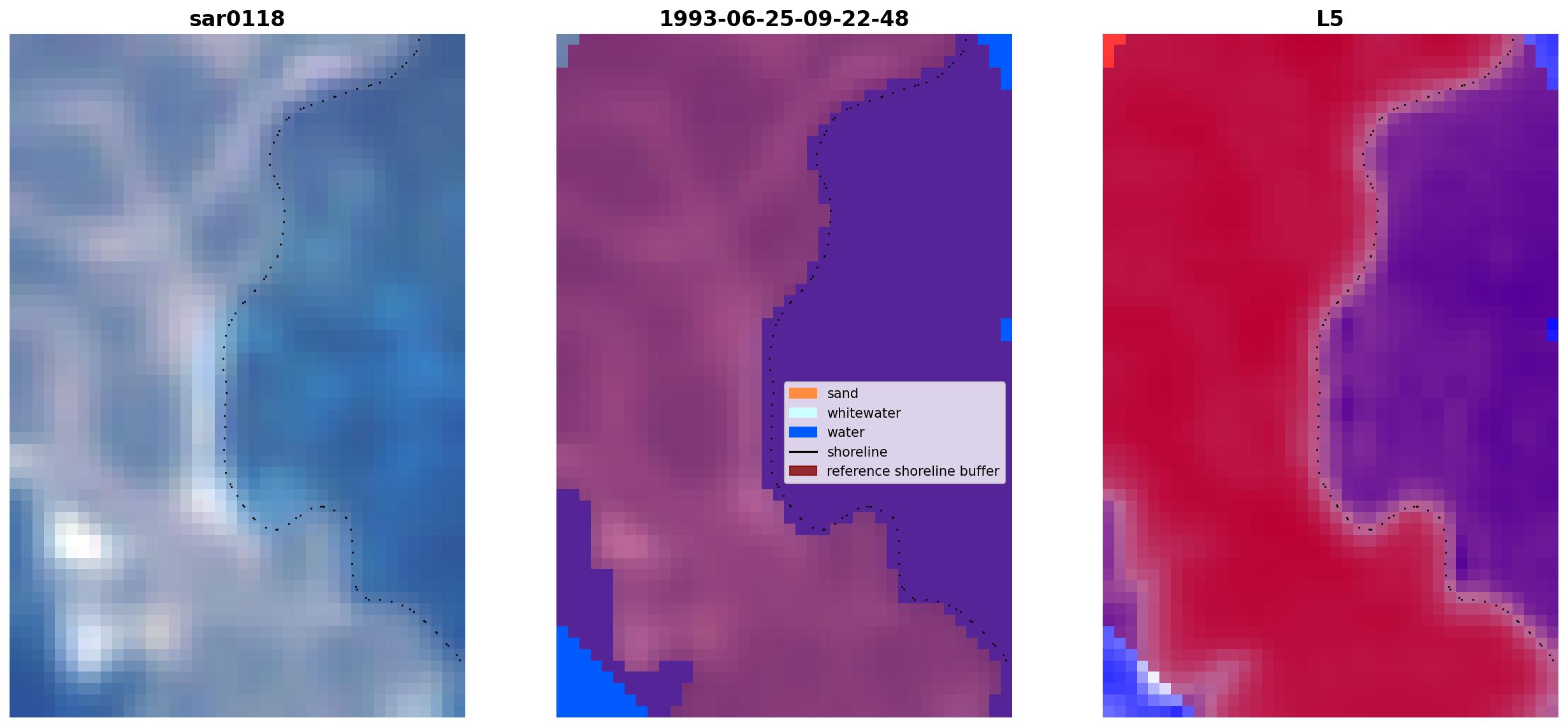 sar0118

1993-06-25-09-22-48

sand
whitewater
water
shoreline
reference shoreline buffer

L5